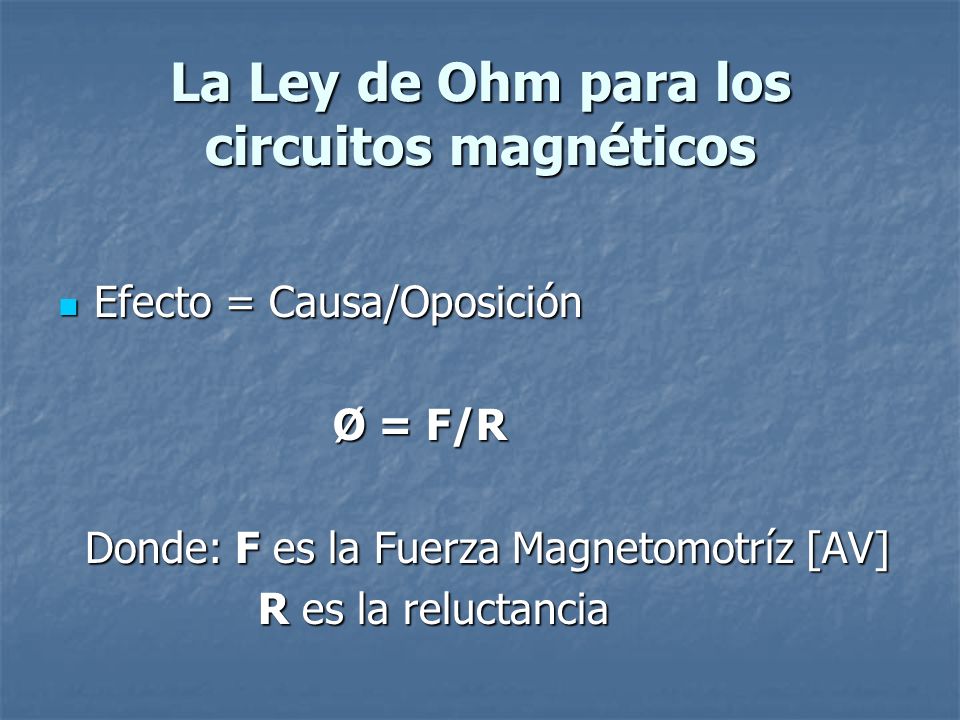 La Ley de Ohm para los circuitos magnéticos

Efecto = Causa/Oposición

Ø = F/R

Donde: F es la Fuerza Magnetomotríz [AV]
R es la reluctancia